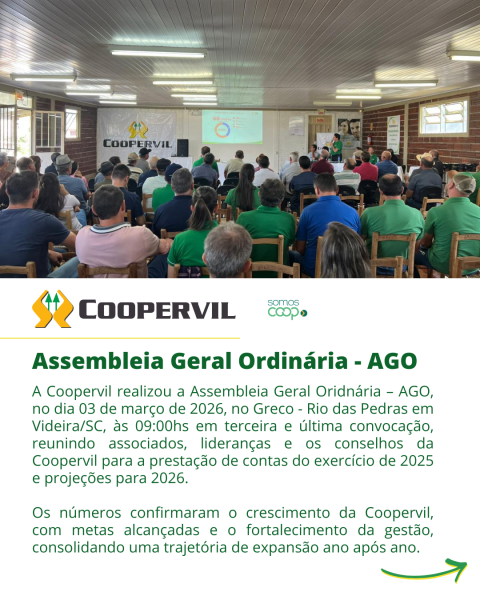 COOPERVIL

COOPERVIL

somos coop

Assembleia Geral Ordinária - AGO

A Coopervil realizou a Assembleia Geral Oridnária – AGO, no dia 03 de março de 2026, no Greco - Rio das Pedras em Videira/SC, às 09:00hs em terceira e última convocação, reunindo associados, lideranças e os conselhos da Coopervil para a prestação de contas do exercício de 2025 e projeções para 2026.

Os números confirmaram o crescimento da Coopervil, com metas alcançadas e o fortalecimento da gestão, consolidando uma trajetória de expansão ano após ano.